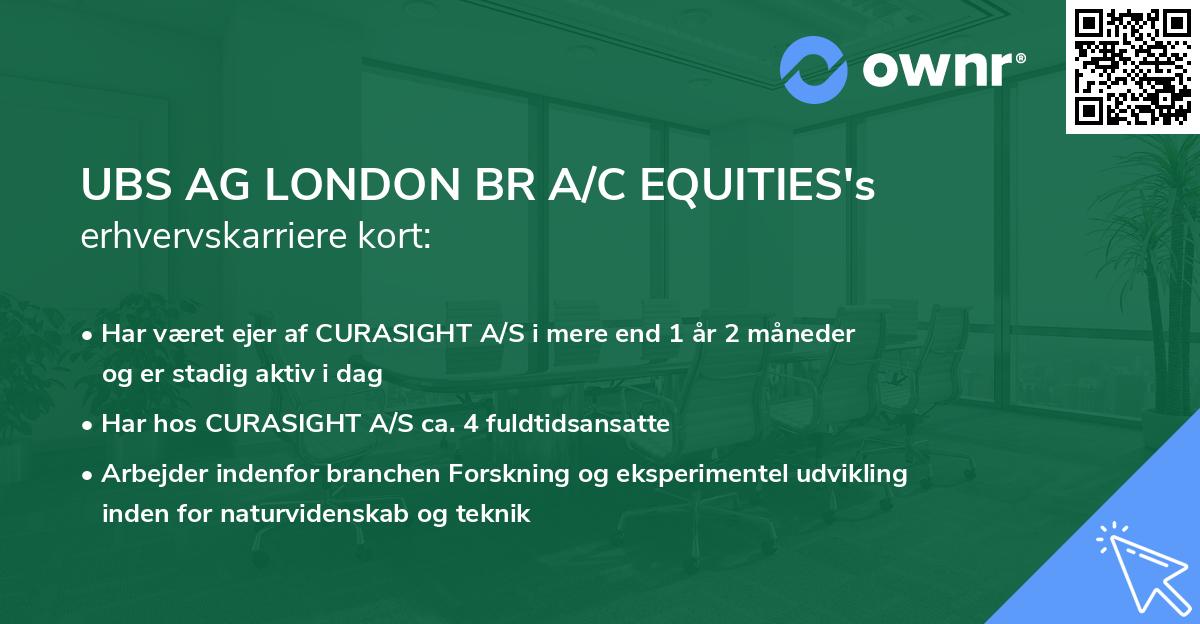 ownr®

UBS AG LONDON BR A/C EQUITIES's erhvervskarriere kort:

• Har været ejer af CURASIGHT A/S i mere end 1 år 2 måneder og er stadig aktiv i dag

• Har hos CURASIGHT A/S ca. 4 fuldtidsansatte

• Arbejder indenfor branchen Forskning og eksperimentel udvikling inden for naturvidenskab og teknik